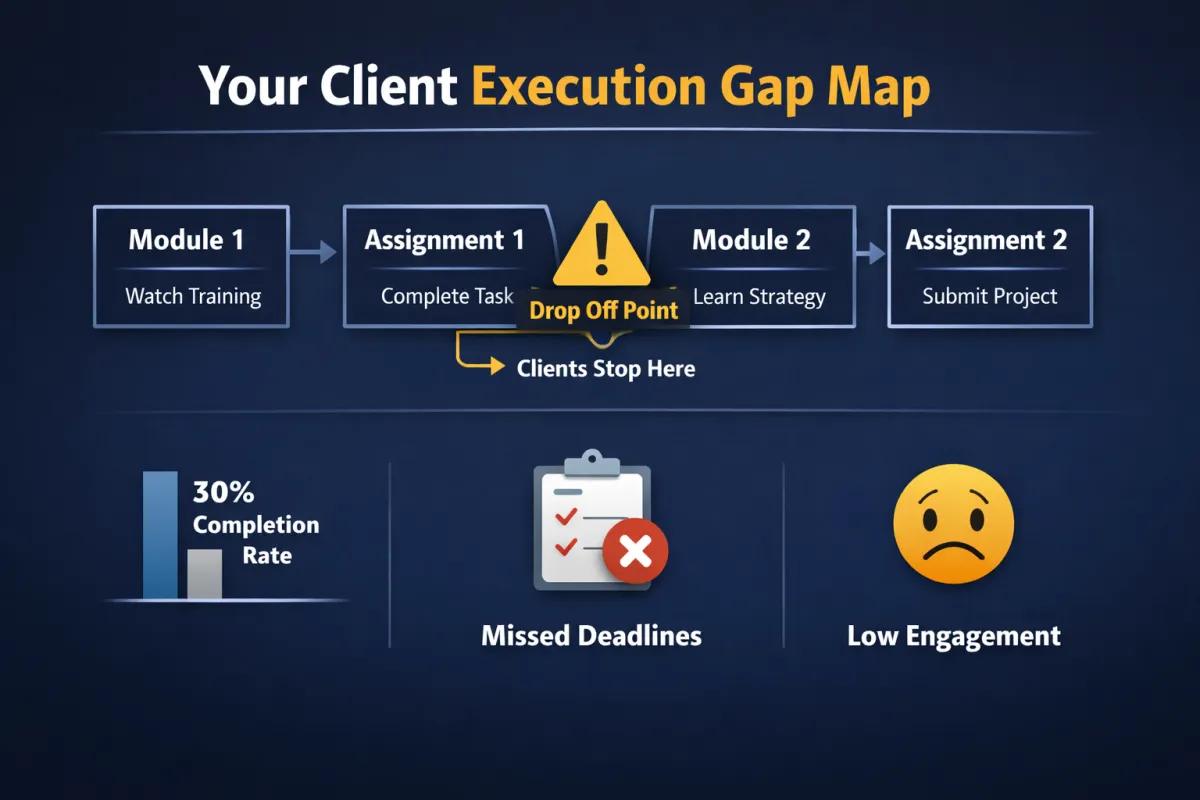 Your Client Execution Gap Map

Module 1
Watch Training

Assignment 1
Complete Task

Drop Off Point

Clients Stop Here

Module 2
Learn Strategy

Assignment 2
Submit Project

30%
Completion Rate

Missed Deadlines

Low Engagement